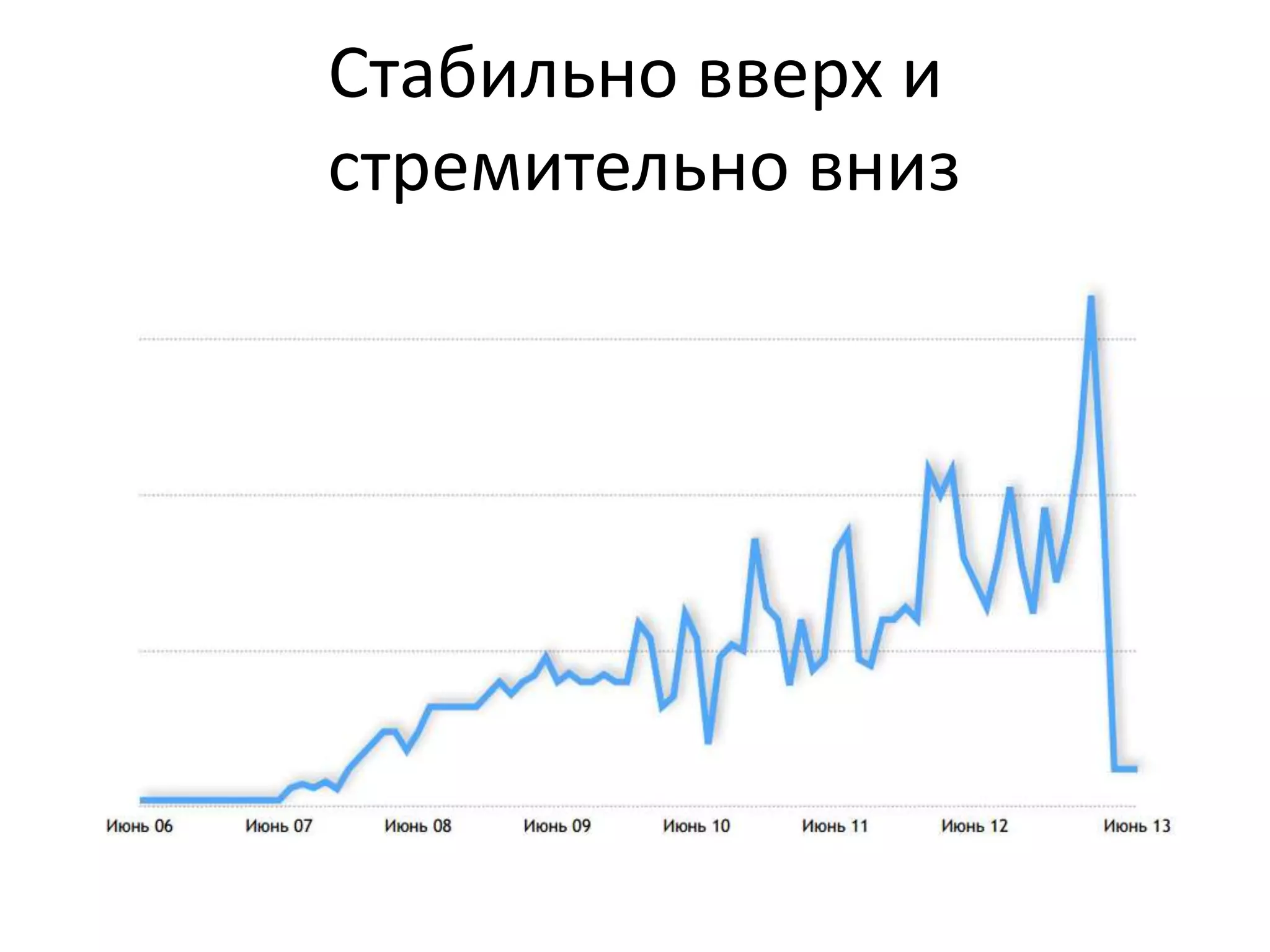 Стабильно вверх и стремительно вниз

Июнь 06
Июнь 07
Июнь 08
Июнь 09
Июнь 10
Июнь 11
Июнь 12
Июнь 13